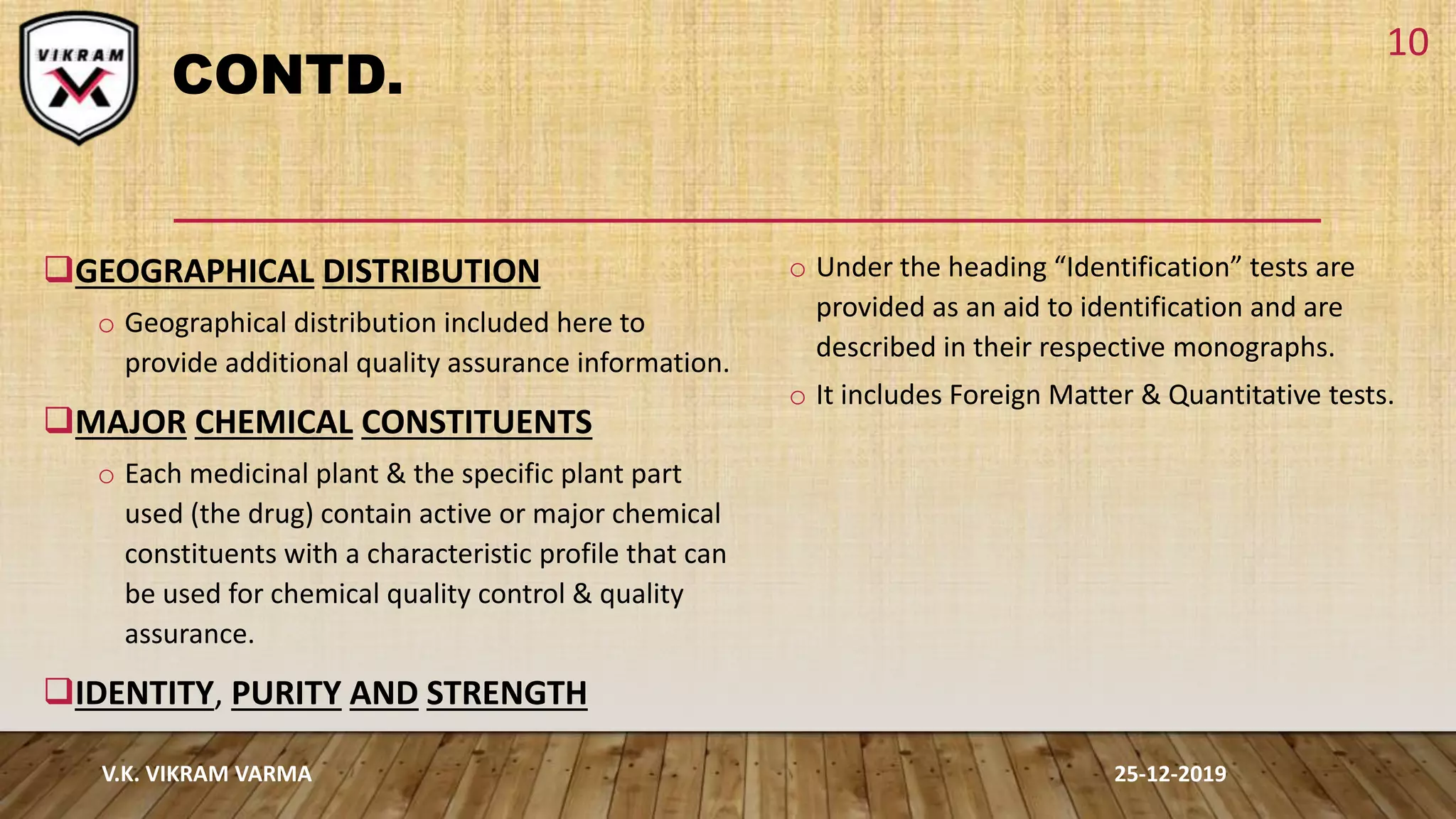 VIKRAM

CONTD.

10

❑GEOGRAPHICAL DISTRIBUTION

○ Geographical distribution included here to provide additional quality assurance information.

❑MAJOR CHEMICAL CONSTITUENTS

○ Each medicinal plant & the specific plant part used (the drug) contain active or major chemical constituents with a characteristic profile that can be used for chemical quality control & quality assurance.

❑IDENTITY, PURITY AND STRENGTH

○ Under the heading “Identification” tests are provided as an aid to identification and are described in their respective monographs.

○ It includes Foreign Matter & Quantitative tests.

V.K. VIKRAM VARMA

25-12-2019